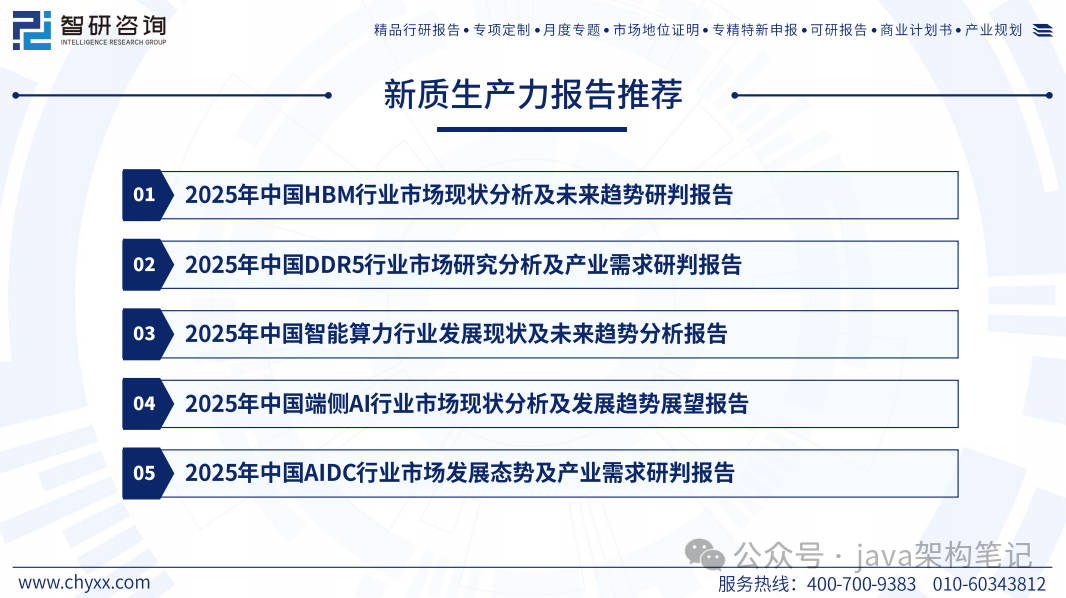 智研咨询
INTELLIGENCE RESEARCH GROUP

精品行研报告 • 专项定制 • 月度专题 • 市场地位证明 • 专精特新申报 • 可研报告 • 商业计划书 • 产业规划

新质生产力报告推荐

01 2025年中国HBM行业市场现状分析及未来趋势研判报告

02 2025年中国DDR5行业市场研究分析及产业需求研判报告

03 2025年中国智能算力行业发展现状及未来趋势分析报告

04 2025年中国端侧AI行业市场现状分析及发展趋势展望报告

05 2025年中国AIDC行业市场发展态势及产业需求研判报告

公众号 · java架构笔记

www.chyxx.com

服务热线：400-700-9383 010-60343812